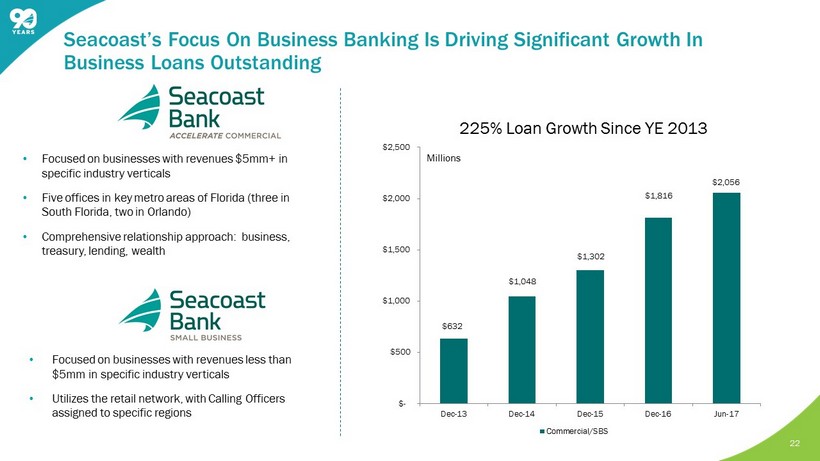 90 YEARS

Seacoast's Focus On Business Banking Is Driving Significant Growth In Business Loans Outstanding

Seacoast Bank
ACCELERATE COMMERCIAL

• Focused on businesses with revenues $5mm+ in specific industry verticals

• Five offices in key metro areas of Florida (three in South Florida, two in Orlando)

• Comprehensive relationship approach: business, treasury, lending, wealth

Seacoast Bank
SMALL BUSINESS

• Focused on businesses with revenues less than $5mm in specific industry verticals

• Utilizes the retail network, with Calling Officers assigned to specific regions

225% Loan Growth Since YE 2013

Millions

$2,500
$2,000
$1,500
$1,000
$500
$-

$632
$1,048
$1,302
$1,816
$2,056

Dec-13
Dec-14
Dec-15
Dec-16
Jun-17

Commercial/SBS

22